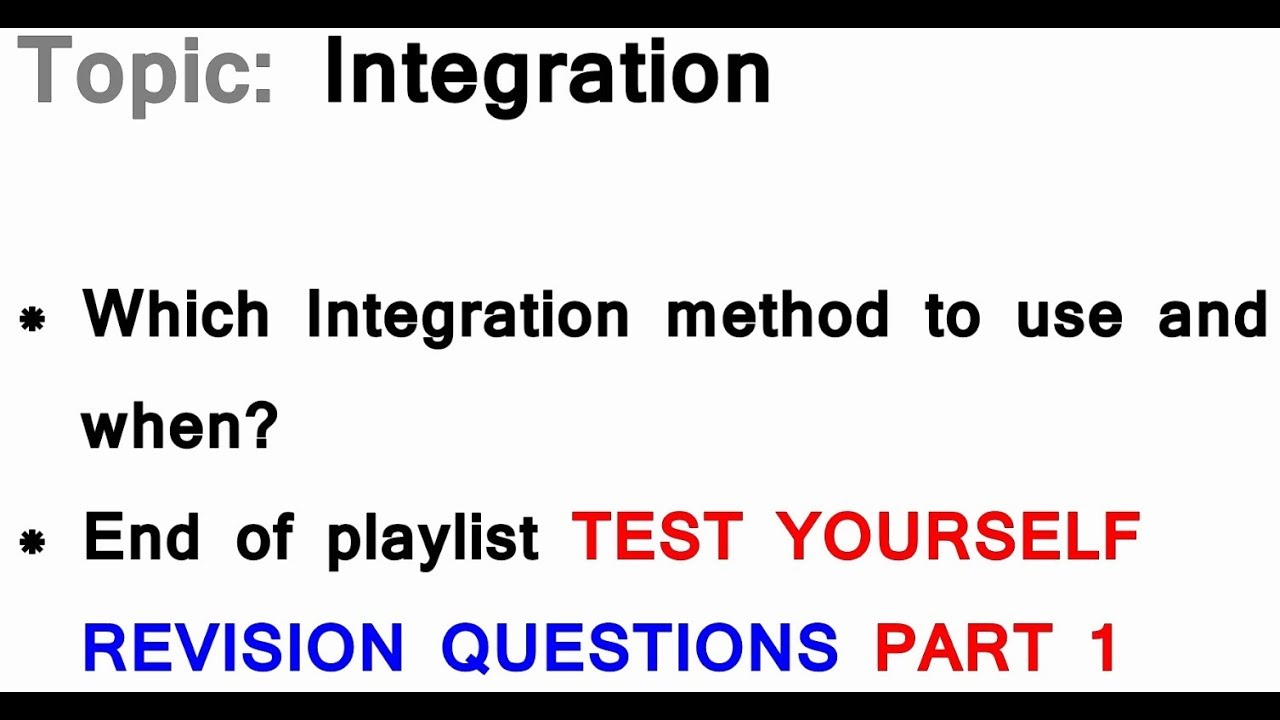 Topic: Integration

* Which Integration method to use and when?

* End of playlist TEST YOURSELF REVISION QUESTIONS PART 1